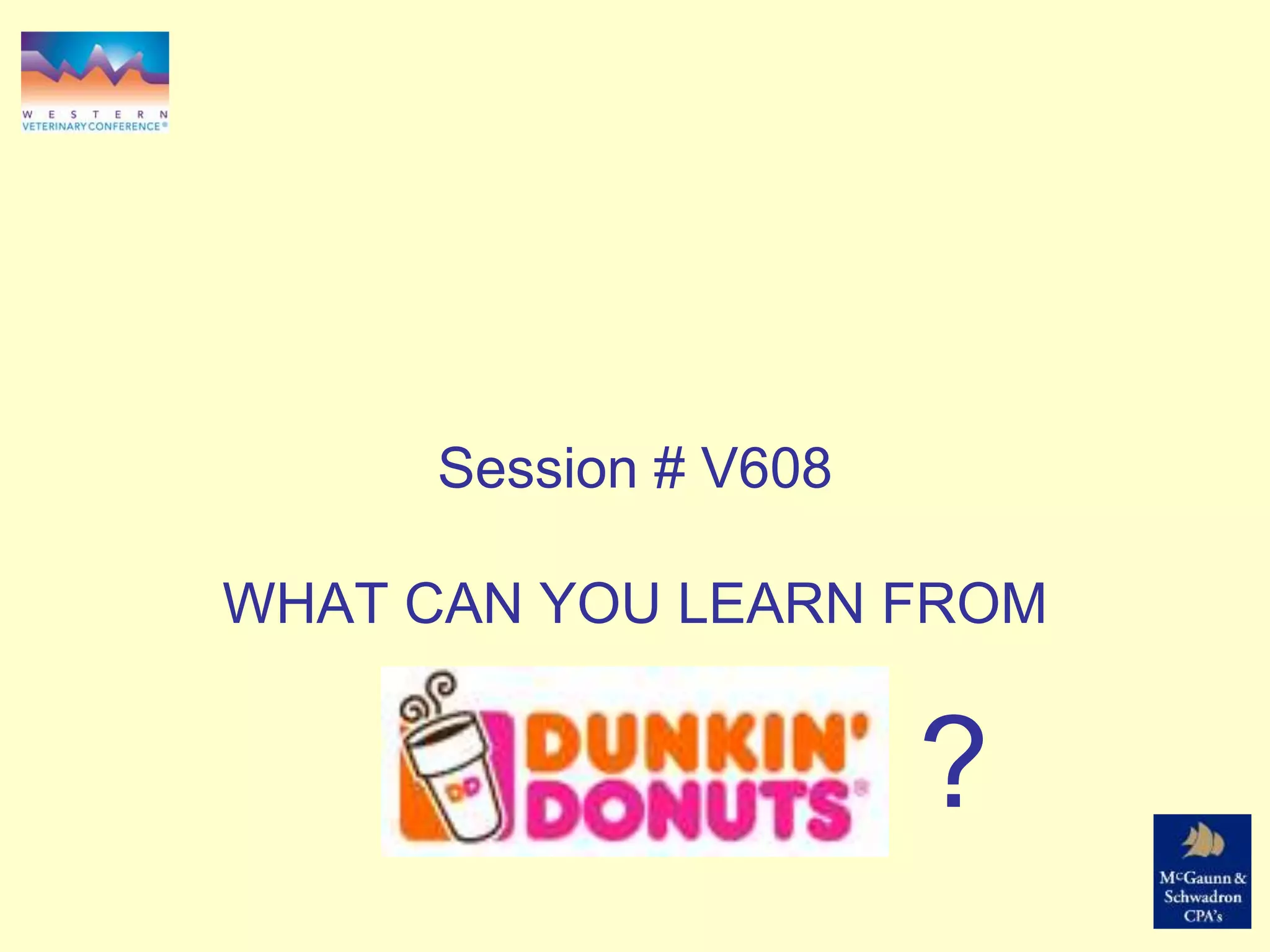 WESTERN
VETERINARY CONFERENCE®

Session # V608

WHAT CAN YOU LEARN FROM

DD
DUNKIN'
DONUTS®

?

McGaunn &
Schwadron
CPA's